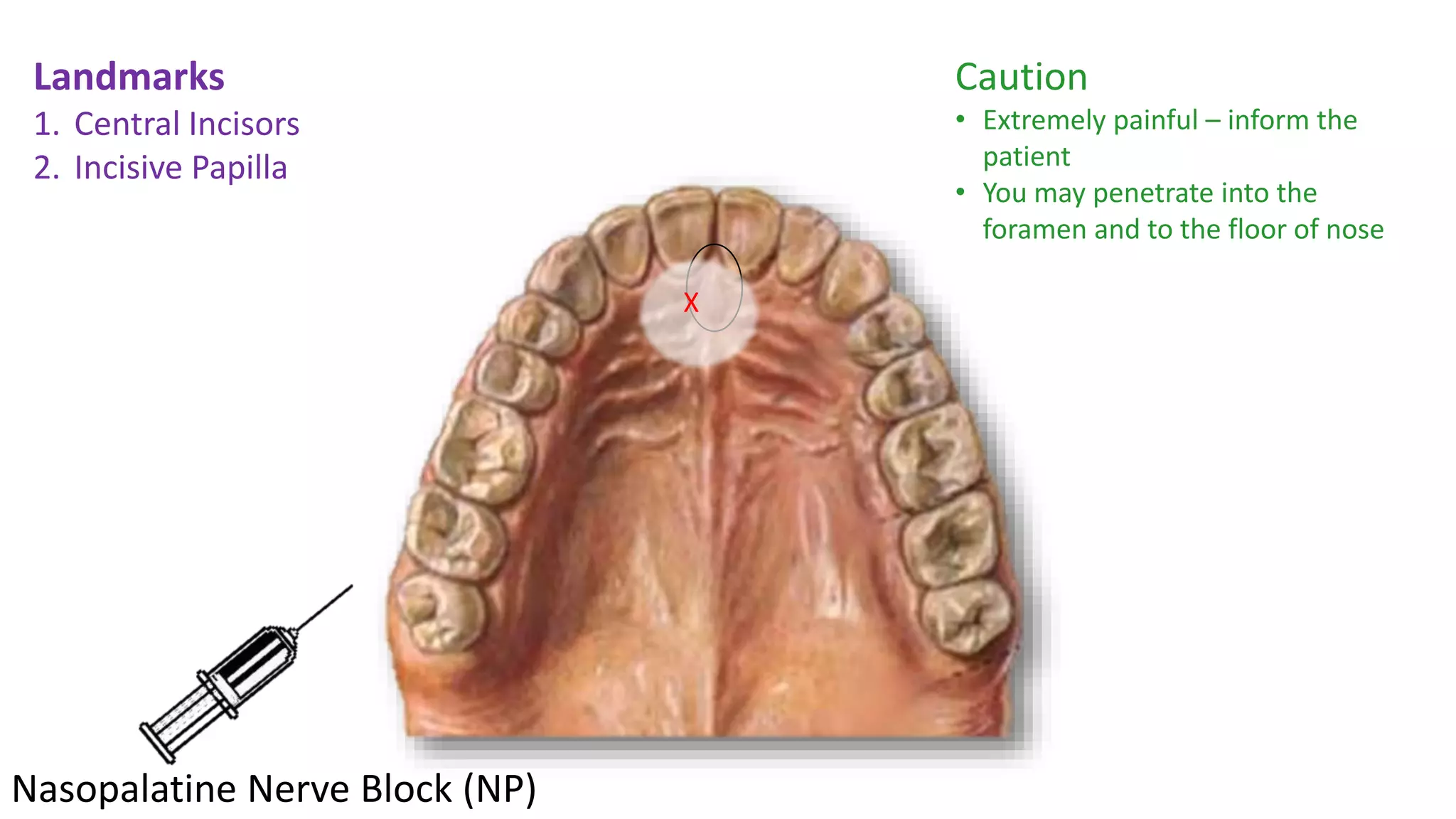 Landmarks

1. Central Incisors
2. Incisive Papilla

Caution

• Extremely painful – inform the patient
• You may penetrate into the foramen and to the floor of nose

X

Nasopalatine Nerve Block (NP)